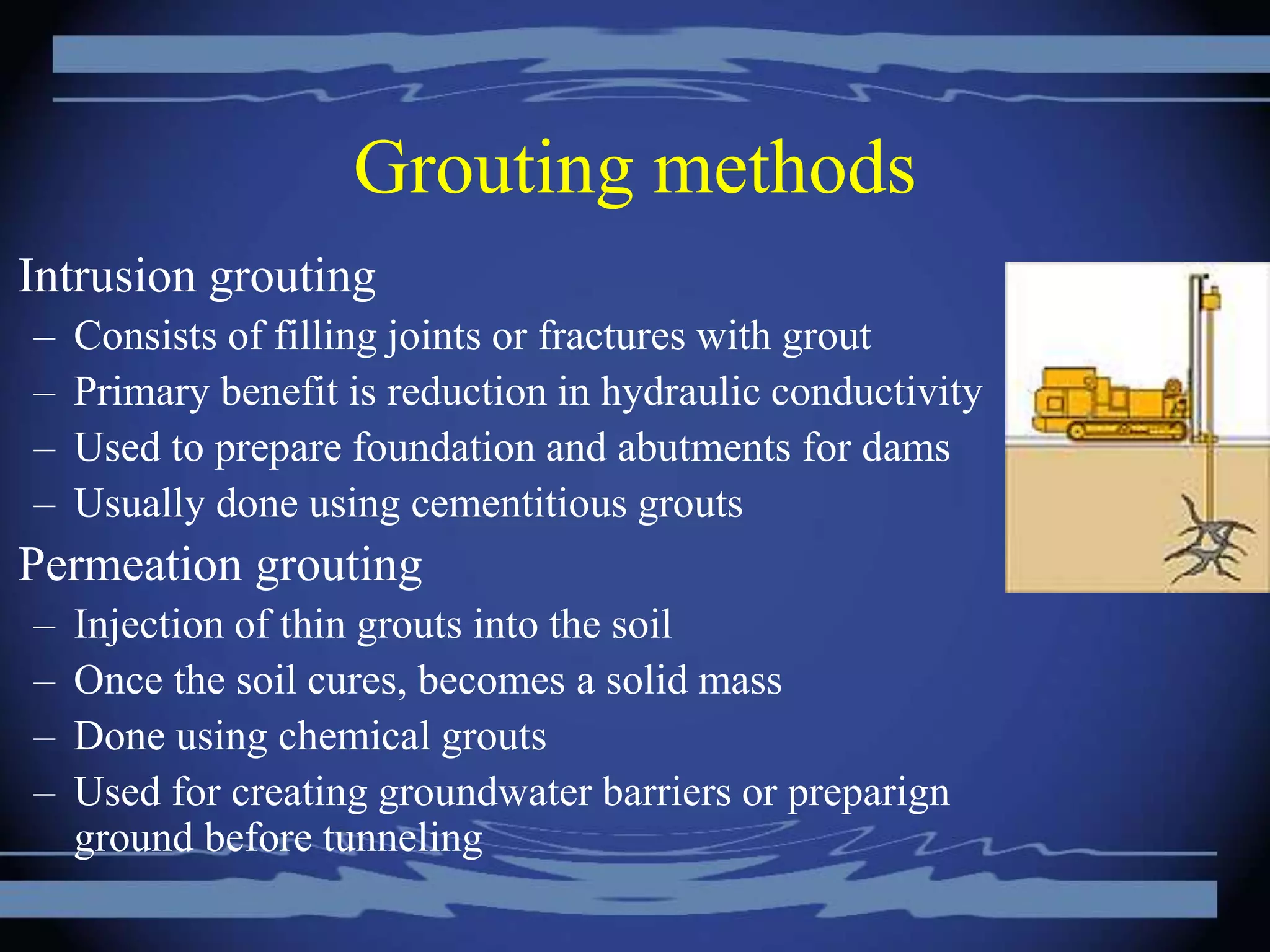 Grouting methods

Intrusion grouting

– Consists of filling joints or fractures with grout

– Primary benefit is reduction in hydraulic conductivity

– Used to prepare foundation and abutments for dams

– Usually done using cementitious grouts

Permeation grouting

– Injection of thin grouts into the soil

– Once the soil cures, becomes a solid mass

– Done using chemical grouts

– Used for creating groundwater barriers or preparign ground before tunneling